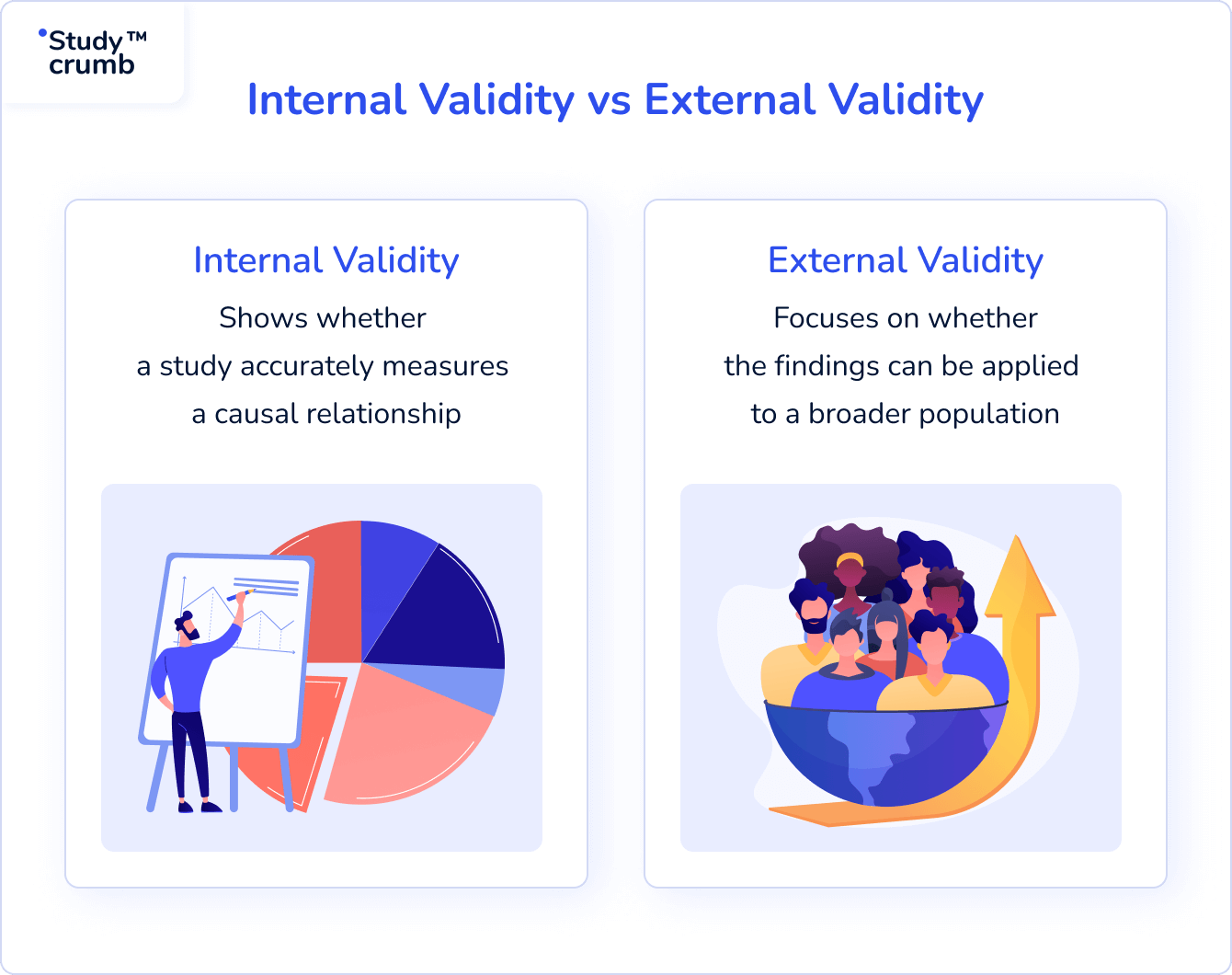 Study™ crumb

Internal Validity vs External Validity

Internal Validity

Shows whether a study accurately measures a causal relationship

External Validity

Focuses on whether the findings can be applied to a broader population